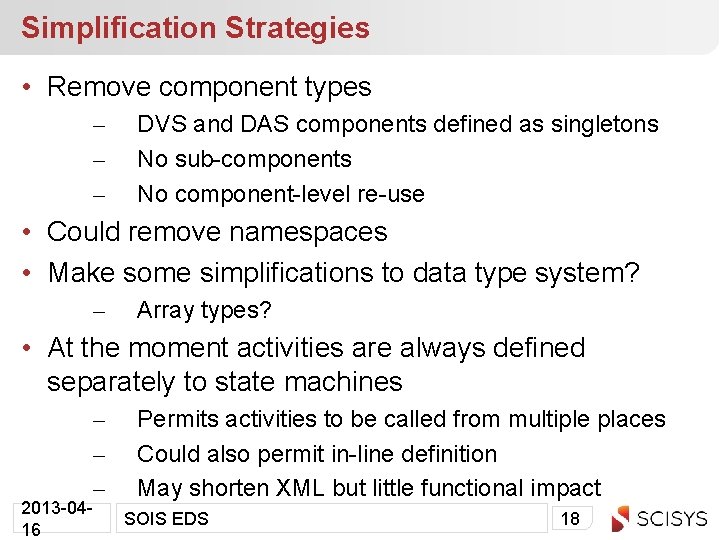 Simplification Strategies

• Remove component types
– DVS and DAS components defined as singletons
– No sub-components
– No component-level re-use
• Could remove namespaces
• Make some simplifications to data type system?
– Array types?
• At the moment activities are always defined separately to state machines
– Permits activities to be called from multiple places
– Could also permit in-line definition
– May shorten XML but little functional impact

2013-04-16
SOIS EDS
18
SCISYS